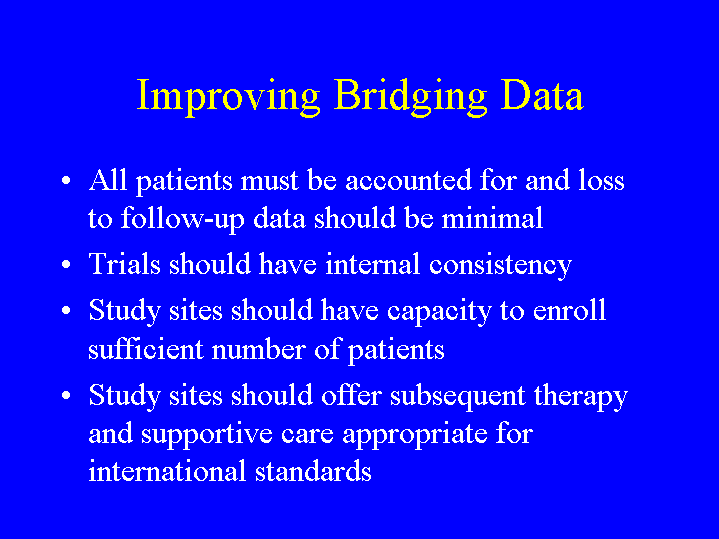 Improving Bridging Data

• All patients must be accounted for and loss to follow-up data should be minimal

• Trials should have internal consistency

• Study sites should have capacity to enroll sufficient number of patients

• Study sites should offer subsequent therapy and supportive care appropriate for international standards